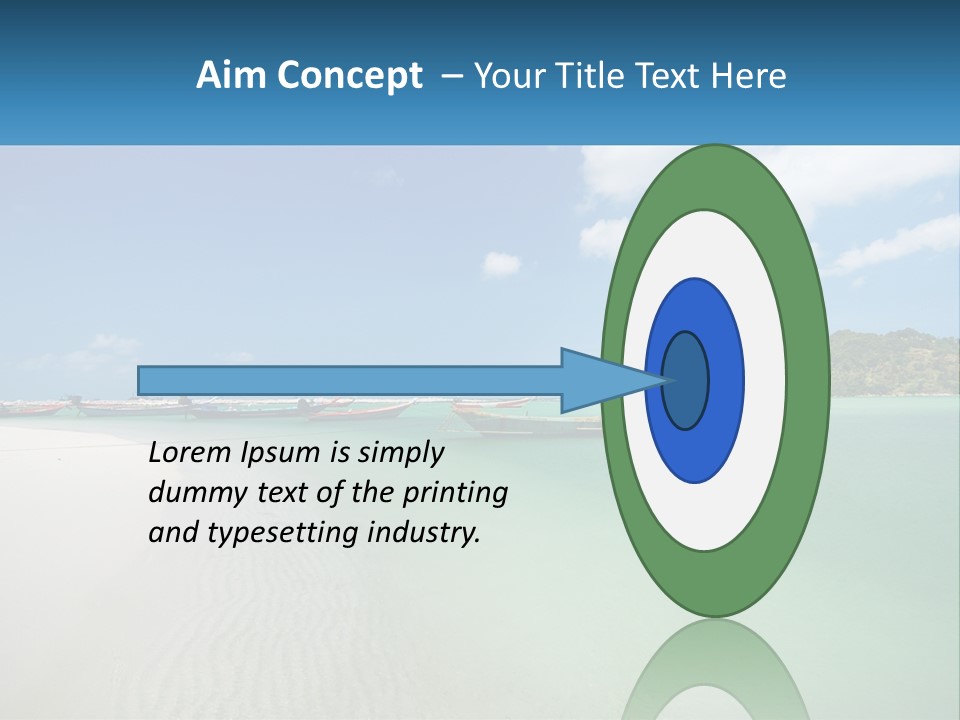 Aim Concept – Your Title Text Here

Lorem Ipsum is simply dummy text of the printing and typesetting industry.